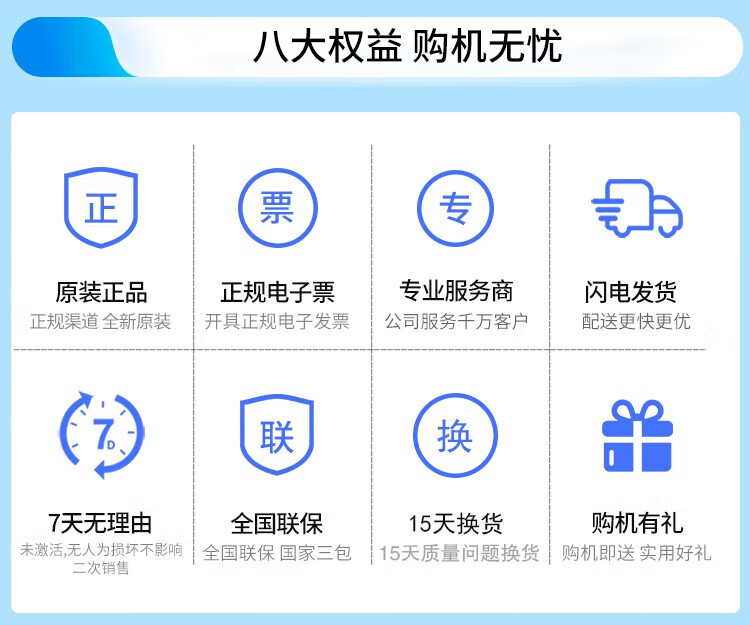 八大权益 购机无忧

正
原装正品
正规渠道 全新原装

票
正规电子票
开具正规电子发票

专
专业服务商
公司服务千万客户

闪电发货
配送更快更优

7D
7天无理由
未激活,无人为损坏不影响二次销售

联
全国联保
全国联保 国家三包

换
15天换货
15天质量问题换货

购机有礼
购机即送 实用好礼